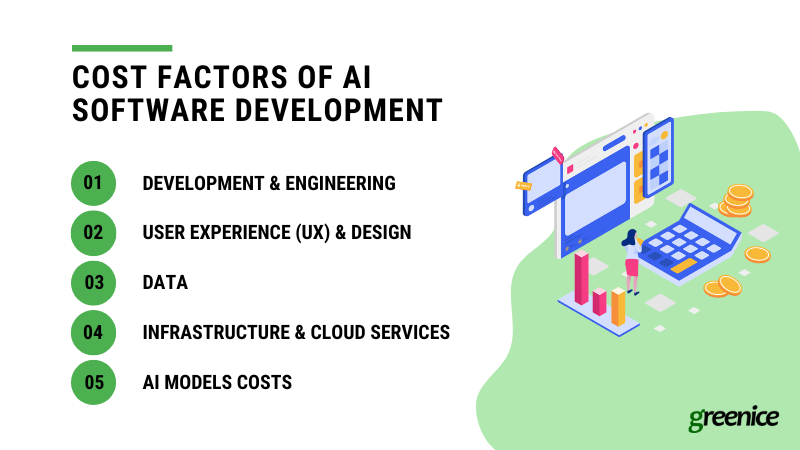 COST FACTORS OF AI SOFTWARE DEVELOPMENT

01 DEVELOPMENT & ENGINEERING

02 USER EXPERIENCE (UX) & DESIGN

03 DATA

04 INFRASTRUCTURE & CLOUD SERVICES

05 AI MODELS COSTS

greenice